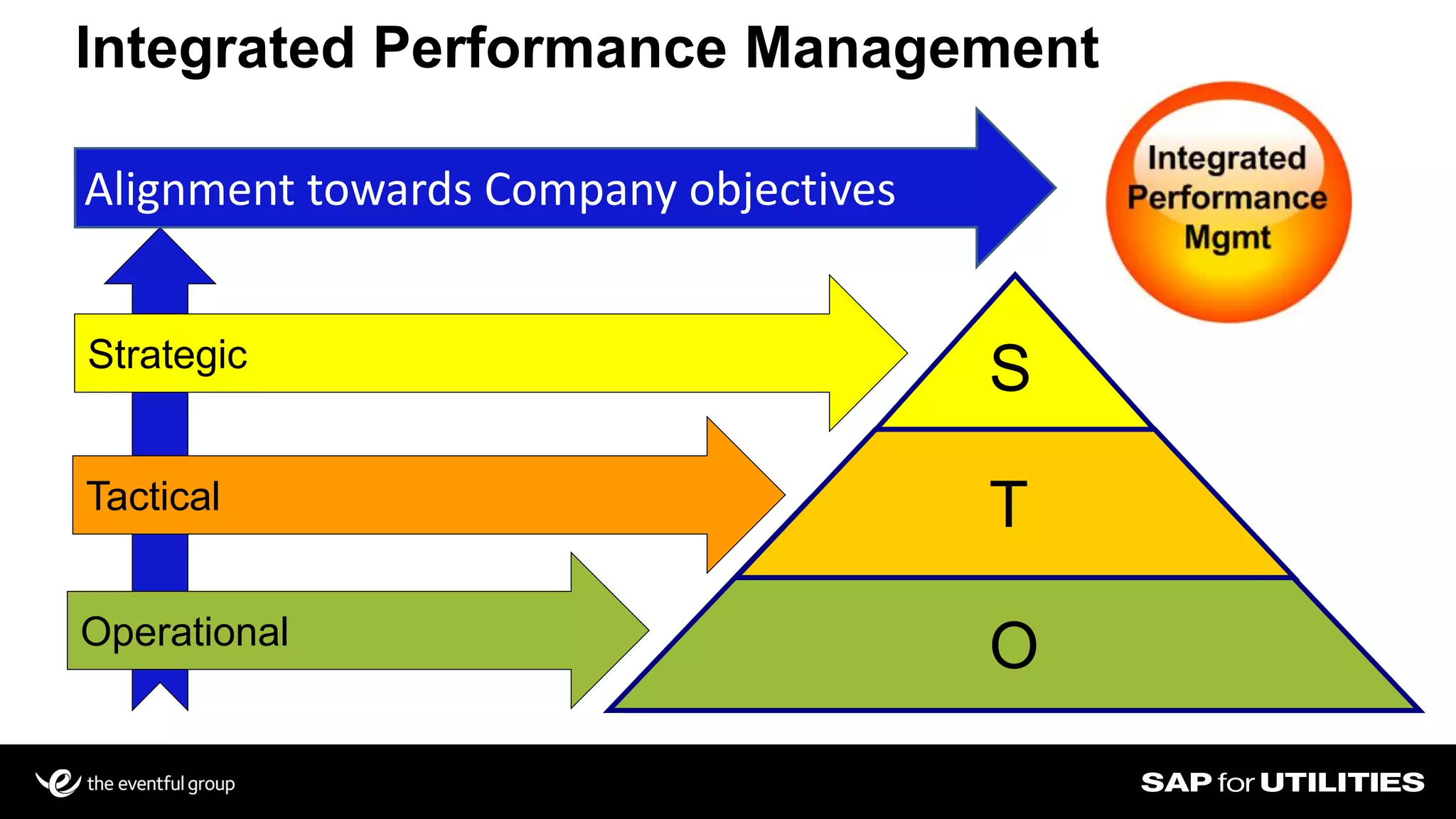 Integrated Performance Management

Alignment towards Company objectives

Integrated Performance Mgmt

Strategic

Tactical

Operational

S

T

O

the eventful group

SAP for UTILITIES